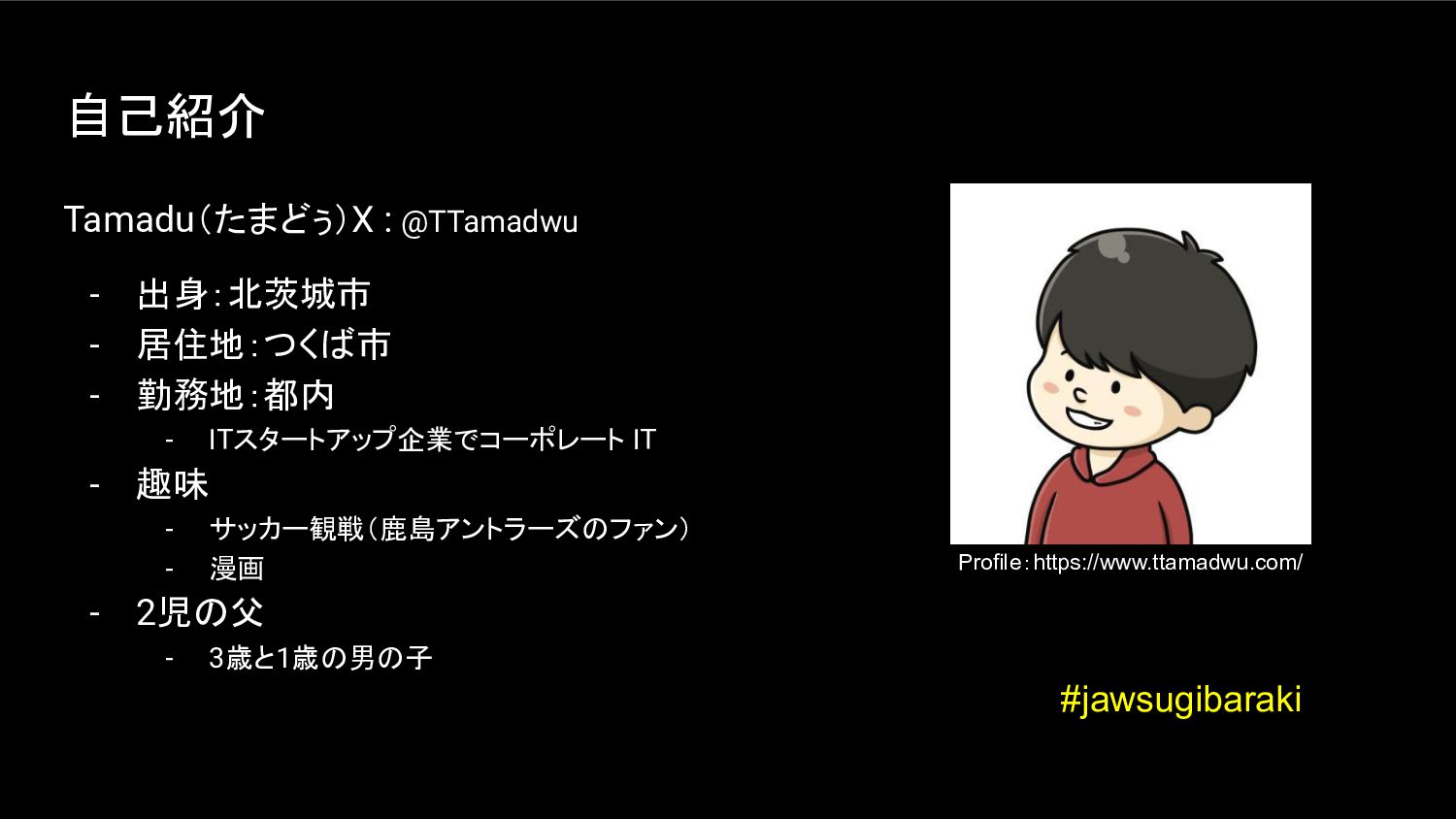 自己紹介

Tamadu（たまどぅ）X : @TTamadwu

- 出身：北茨城市
- 居住地：つくば市
- 勤務地：都内
  - ITスタートアップ企業でコーポレート IT
- 趣味
  - サッカー観戦（鹿島アントラーズのファン）
  - 漫画
- 2児の父
  - 3歳と1歳の男の子

Profile：https://www.ttamadwu.com/

#jawsugibaraki